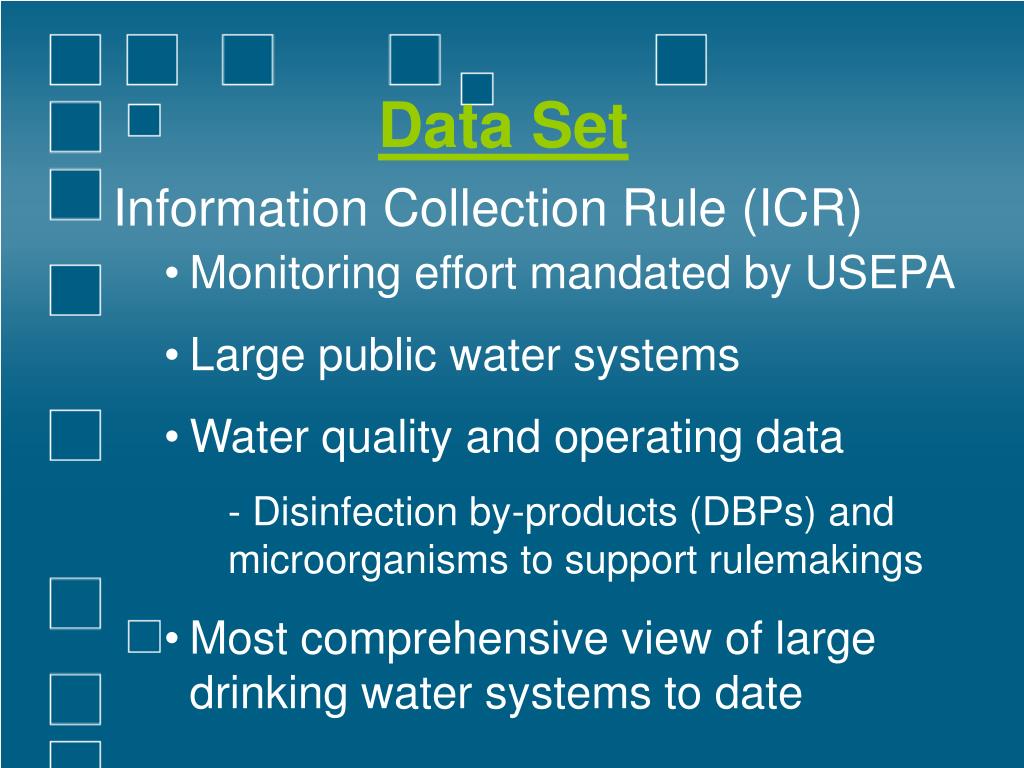 Data Set

Information Collection Rule (ICR)

• Monitoring effort mandated by USEPA

• Large public water systems

• Water quality and operating data

- Disinfection by-products (DBPs) and microorganisms to support rulemakings

• Most comprehensive view of large drinking water systems to date